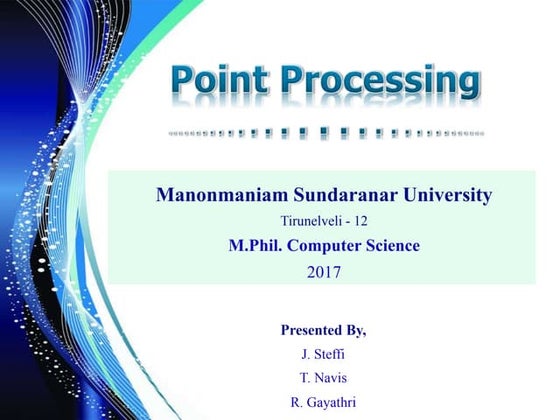 Point Processing

Manonmaniam Sundaranar University
Tirunelveli - 12
M.Phil. Computer Science
2017

Presented By,
J. Steffi
T. Navis
R. Gayathri